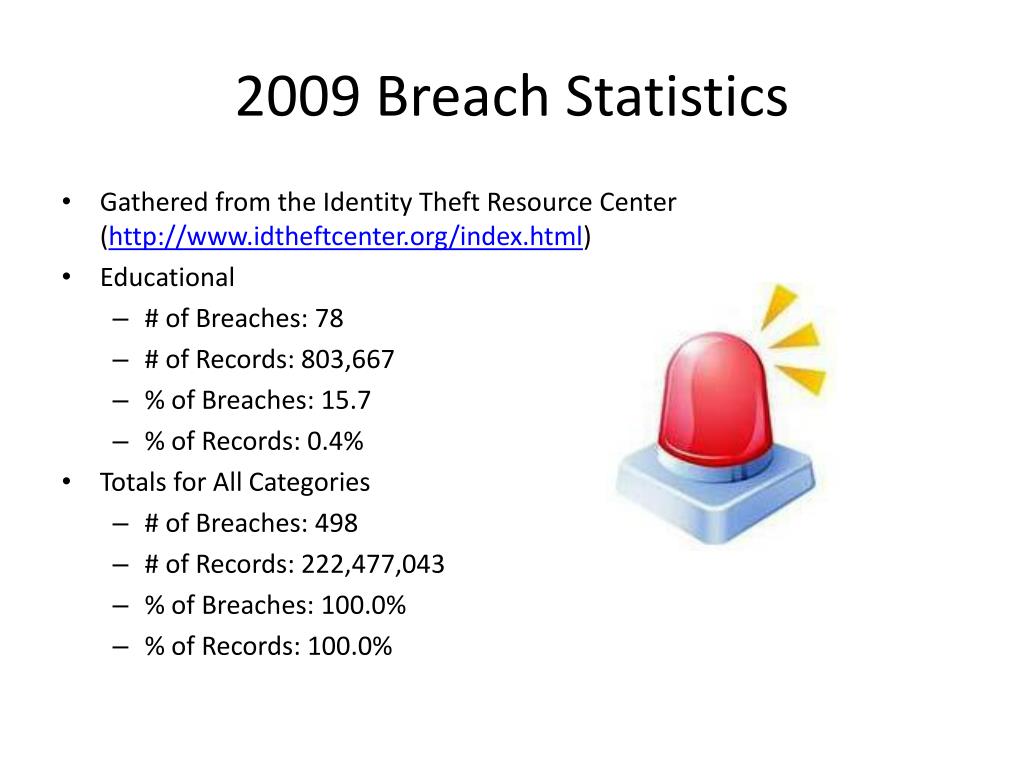 2009 Breach Statistics

• Gathered from the Identity Theft Resource Center (http://www.idtheftcenter.org/index.html)
• Educational
– # of Breaches: 78
– # of Records: 803,667
– % of Breaches: 15.7
– % of Records: 0.4%
• Totals for All Categories
– # of Breaches: 498
– # of Records: 222,477,043
– % of Breaches: 100.0%
– % of Records: 100.0%